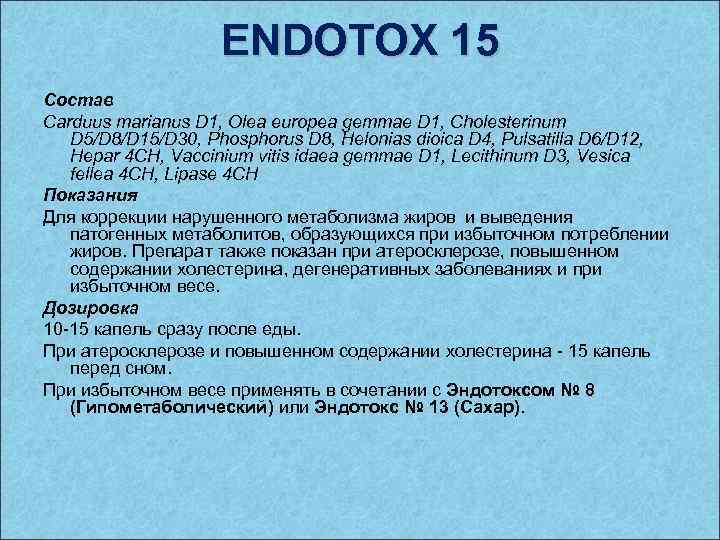 ENDOTOX 15

Состав

Carduus marianus D1, Olea europea gemmae D1, Cholesterinum D5/D8/D15/D30, Phosphorus D8, Helonias dioica D4, Pulsatilla D6/D12, Hepar 4CH, Vaccinium vitis idaea gemmae D1, Lecithinum D3, Vesica fellea 4CH, Lipase 4CH

Показания

Для коррекции нарушенного метаболизма жиров и выведения патогенных метаболитов, образующихся при избыточном потреблении жиров. Препарат также показан при атеросклерозе, повышенном содержании холестерина, дегенеративных заболеваниях и при избыточном весе.

Дозировка

10-15 капель сразу после еды.

При атеросклерозе и повышенном содержании холестерина - 15 капель перед сном.

При избыточном весе применять в сочетании с Эндотоксом № 8 (Гипометаболический) или Эндотокс № 13 (Сахар).